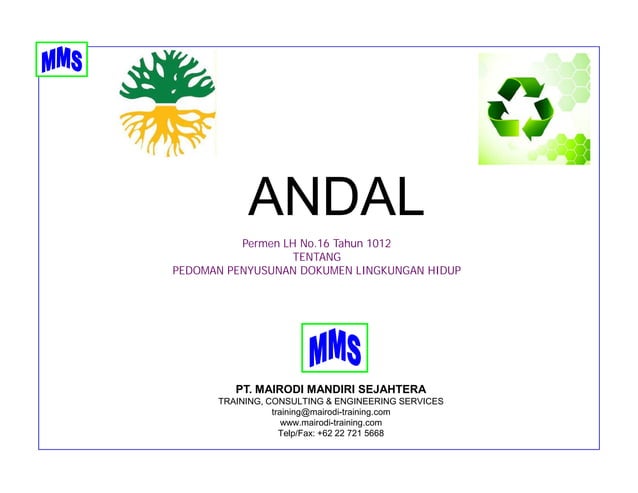 MMS

ANDAL

Permen LH No.16 Tahun 1012
TENTANG
PEDOMAN PENYUSUNAN DOKUMEN LINGKUNGAN HIDUP

MMS

PT. MAIRODI MANDIRI SEJAHTERA
TRAINING, CONSULTING & ENGINEERING SERVICES
training@mairodi-training.com
www.mairodi-training.com
Telp/Fax: +62 22 721 5668